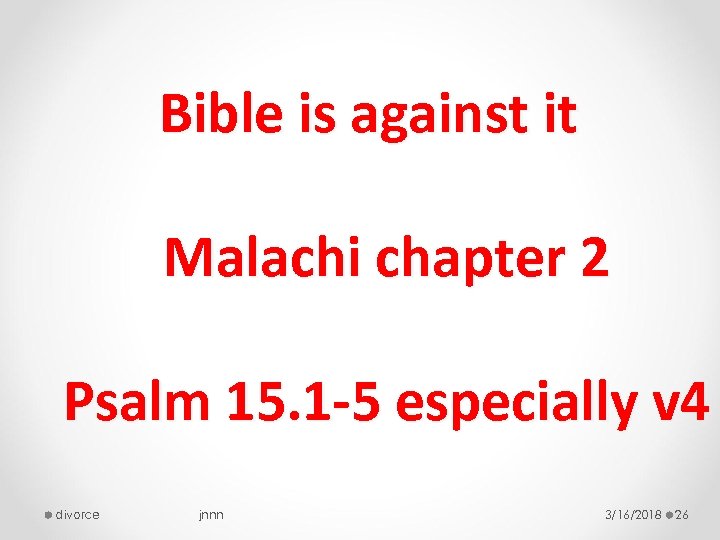 Bible is against it

Malachi chapter 2

Psalm 15.1-5 especially v4

divorce jnnn 3/16/2018 26